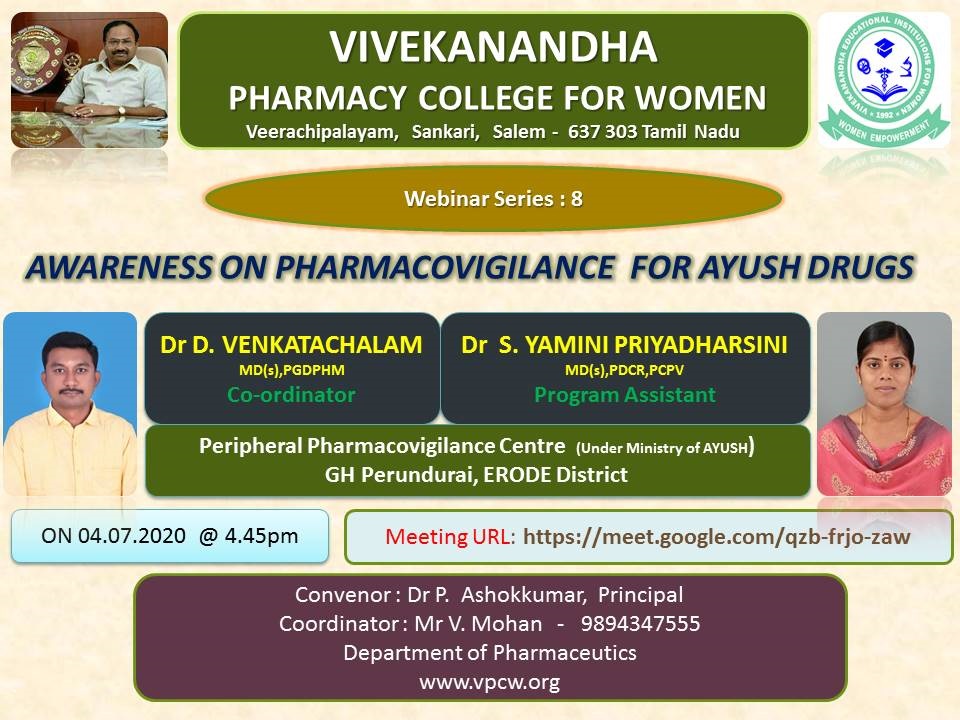 VIVEKANANDHA
PHARMACY COLLEGE FOR WOMEN
Veerachipalayam, Sankari, Salem - 637 303 Tamil Nadu

VIVEKANANDHA EDUCATIONAL INSTITUTIONS FOR WOMEN
1992
WOMEN EMPOWERMENT

Webinar Series : 8

AWARENESS ON PHARMACOVIGILANCE FOR AYUSH DRUGS

Dr D. VENKATACHALAM
MD(s),PGDPHM
Co-ordinator

Dr S. YAMINI PRIYADHARSINI
MD(s),PDCR,PCPV
Program Assistant

Peripheral Pharmacovigilance Centre (Under Ministry of AYUSH)
GH Perundurai, ERODE District

ON 04.07.2020 @ 4.45pm

Meeting URL: https://meet.google.com/qzb-frjo-zaw

Convenor : Dr P. Ashokkumar, Principal
Coordinator : Mr V. Mohan - 9894347555
Department of Pharmaceutics
www.vpcw.org